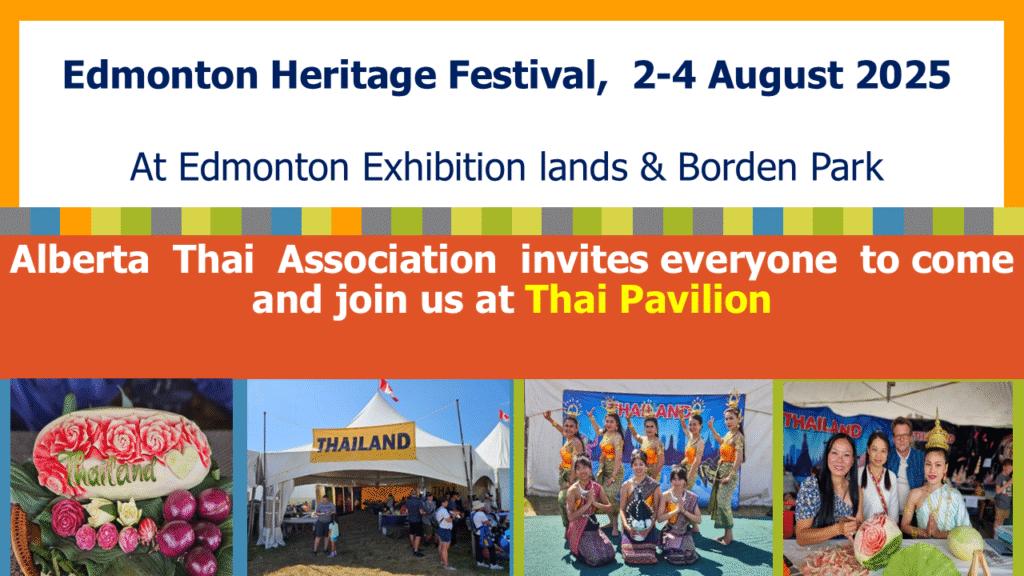 Edmonton Heritage Festival, 2-4 August 2025

At Edmonton Exhibition lands & Borden Park

Alberta Thai Association invites everyone to come and join us at Thai Pavilion

Thailand

THAILAND

THAILAND

THAILAND